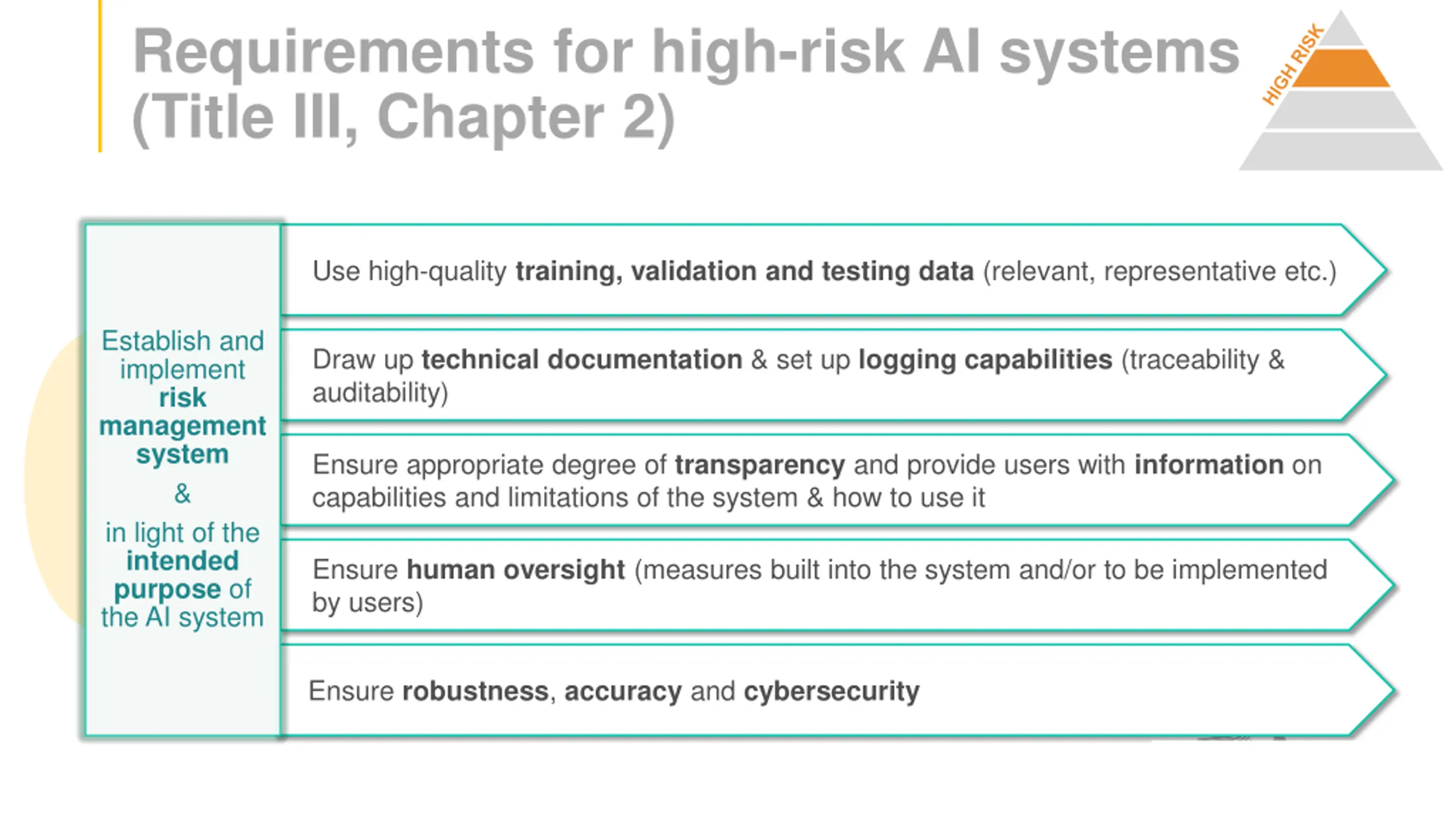 Requirements for high-risk AI systems (Title III, Chapter 2)

HIGH RISK

Establish and implement risk management system & in light of the intended purpose of the AI system

Use high-quality training, validation and testing data (relevant, representative etc.)

Draw up technical documentation & set up logging capabilities (traceability & auditability)

Ensure appropriate degree of transparency and provide users with information on capabilities and limitations of the system & how to use it

Ensure human oversight (measures built into the system and/or to be implemented by users)

Ensure robustness, accuracy and cybersecurity